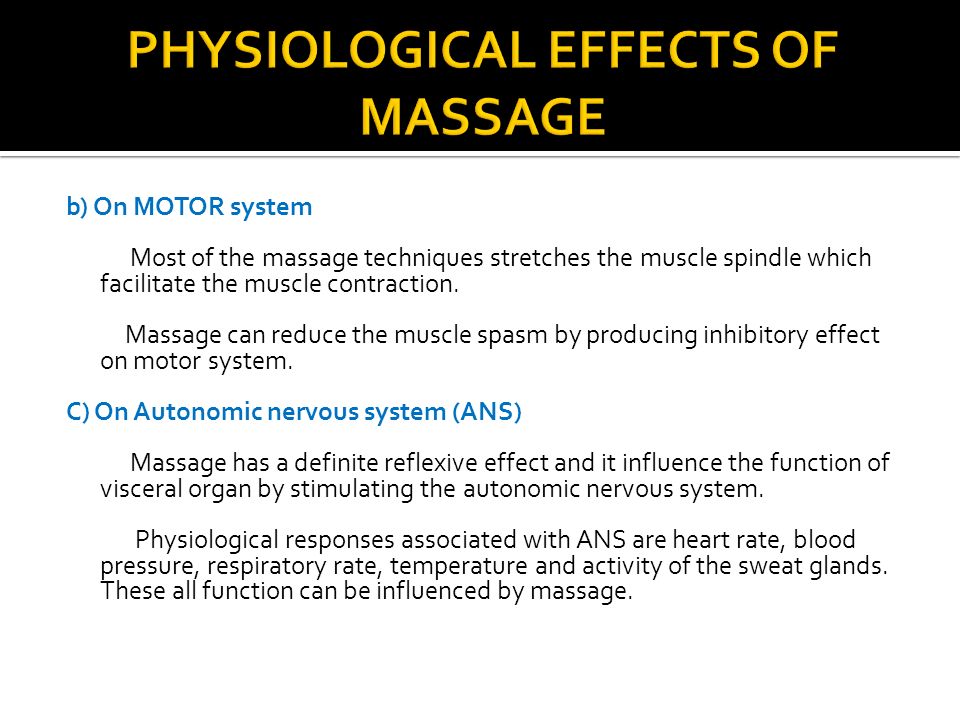 PHYSIOLOGICAL EFFECTS OF MASSAGE

b) On MOTOR system

Most of the massage techniques stretches the muscle spindle which facilitate the muscle contraction.

Massage can reduce the muscle spasm by producing inhibitory effect on motor system.

C) On Autonomic nervous system (ANS)

Massage has a definite reflexive effect and it influence the function of visceral organ by stimulating the autonomic nervous system.

Physiological responses associated with ANS are heart rate, blood pressure, respiratory rate, temperature and activity of the sweat glands. These all function can be influenced by massage.